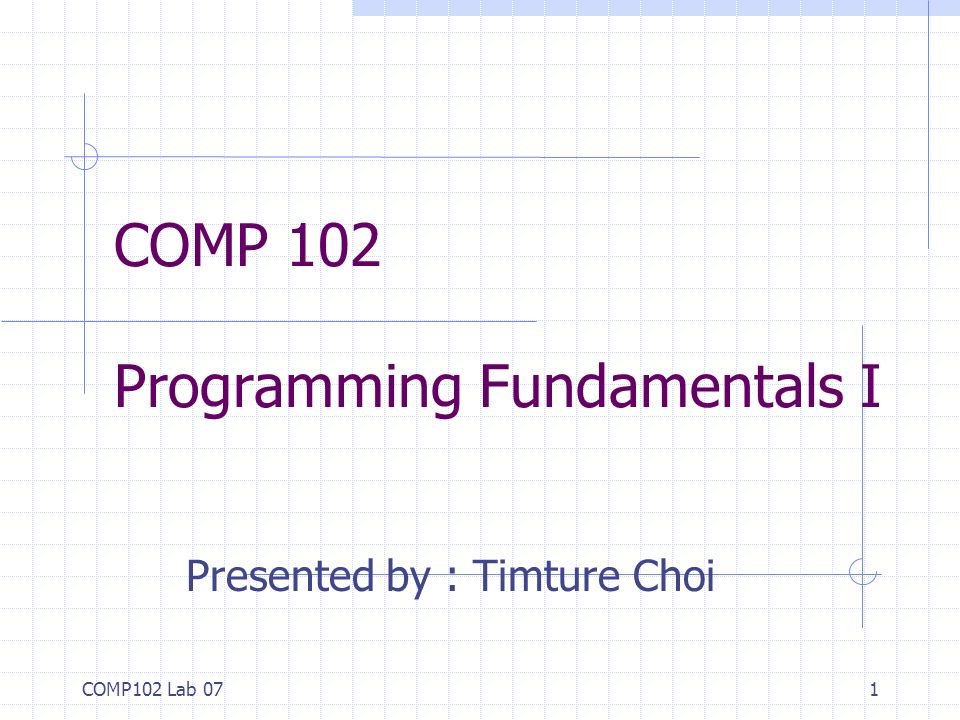 COMP 102

Programming Fundamentals I

Presented by : Timture Choi

COMP102 Lab 07

1